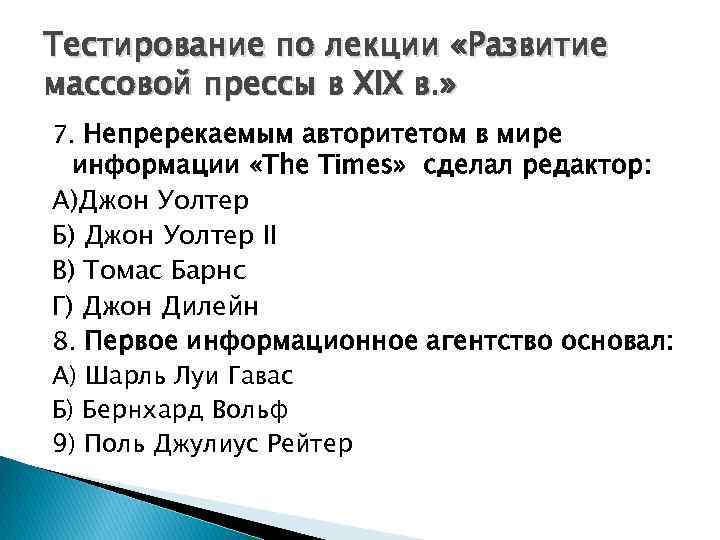 Тестирование по лекции «Развитие массовой прессы в XIX в.»

7. Непререкаемым авторитетом в мире информации «The Times» сделал редактор:
А)Джон Уолтер
Б) Джон Уолтер II
В) Томас Барнс
Г) Джон Дилейн
8. Первое информационное агентство основал:
А) Шарль Луи Гавас
Б) Бернхард Вольф
9) Поль Джулиус Рейтер